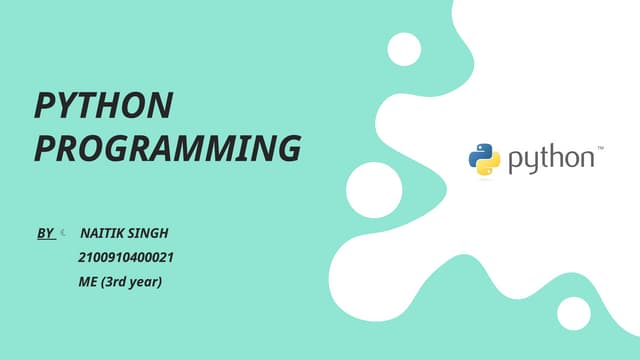 PYTHON PROGRAMMING

BY NAITIK SINGH
2100910400021
ME (3rd year)

python™